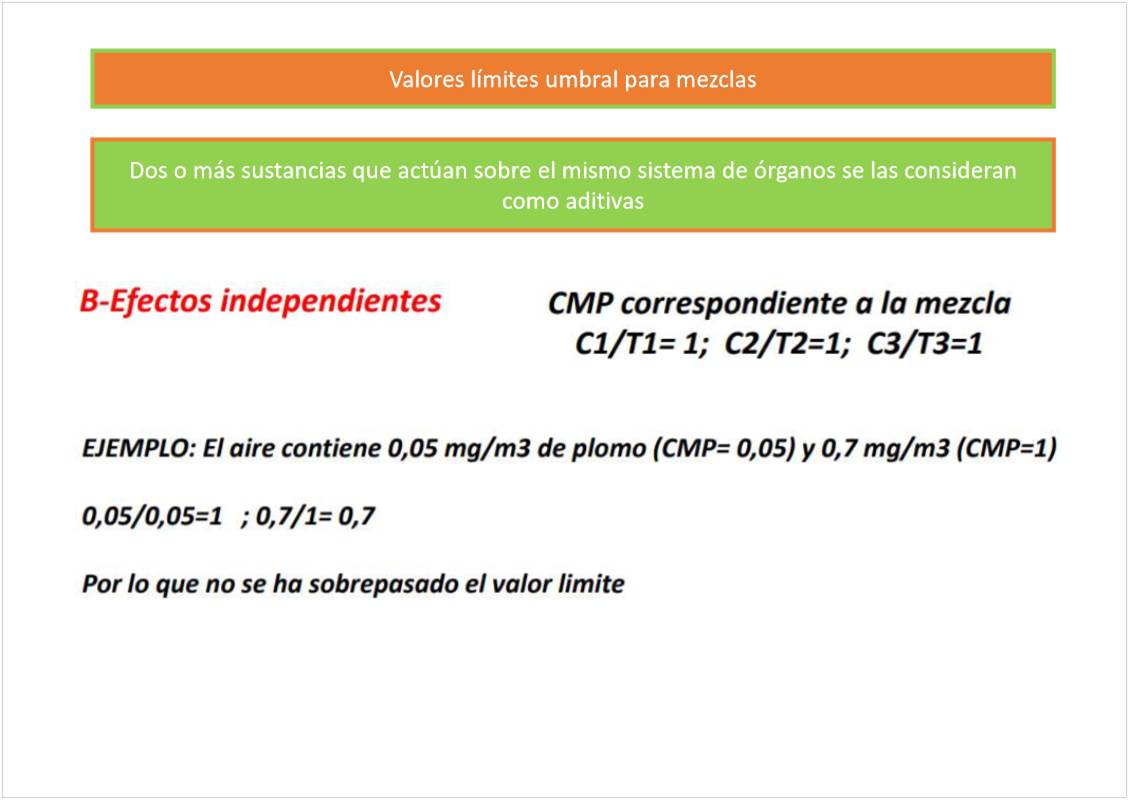 Valores límites umbral para mezclas

Dos o más sustancias que actúan sobre el mismo sistema de órganos se las consideran como aditivas

B-Efectos independientes

CMP correspondiente a la mezcla
C1/T1= 1; C2/T2=1; C3/T3=1

EJEMPLO: El aire contiene 0,05 mg/m3 de plomo (CMP= 0,05) y 0,7 mg/m3 (CMP=1)

0,05/0,05=1 ; 0,7/1= 0,7

Por lo que no se ha sobrepasado el valor limite